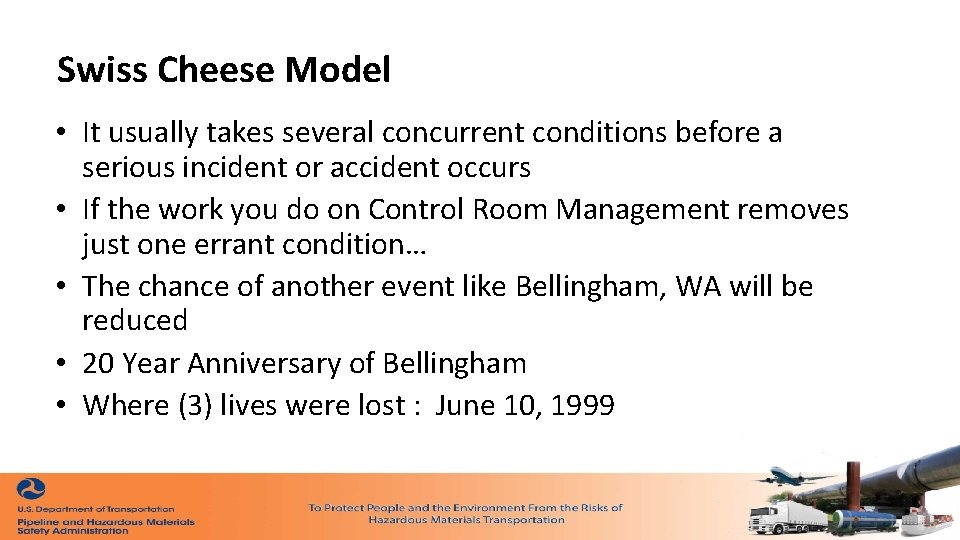 Swiss Cheese Model

• It usually takes several concurrent conditions before a serious incident or accident occurs
• If the work you do on Control Room Management removes just one errant condition…
• The chance of another event like Bellingham, WA will be reduced
• 20 Year Anniversary of Bellingham
• Where (3) lives were lost : June 10, 1999

U.S. Department of Transportation
Pipeline and Hazardous Materials Safety Administration

To Protect People and the Environment From the Risks of Hazardous Materials Transportation